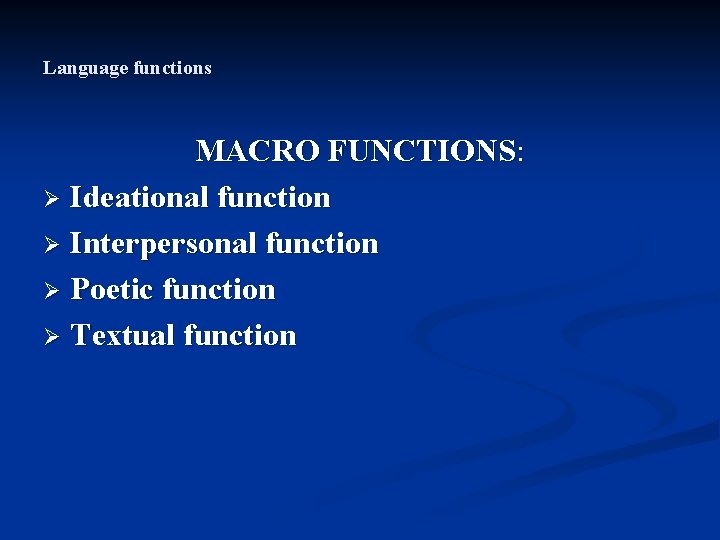 Language functions

MACRO FUNCTIONS:

➢ Ideational function
➢ Interpersonal function
➢ Poetic function
➢ Textual function